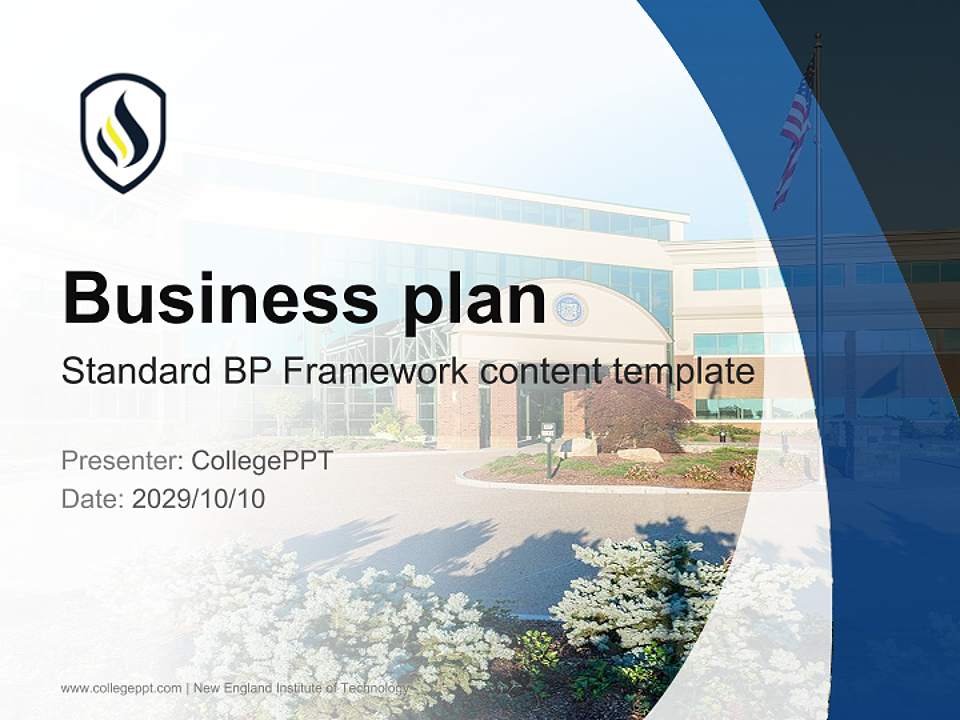 Business plan

Standard BP Framework content template

Presenter: CollegePPT
Date: 2029/10/10

www.collegeppt.com | New England Institute of Technology